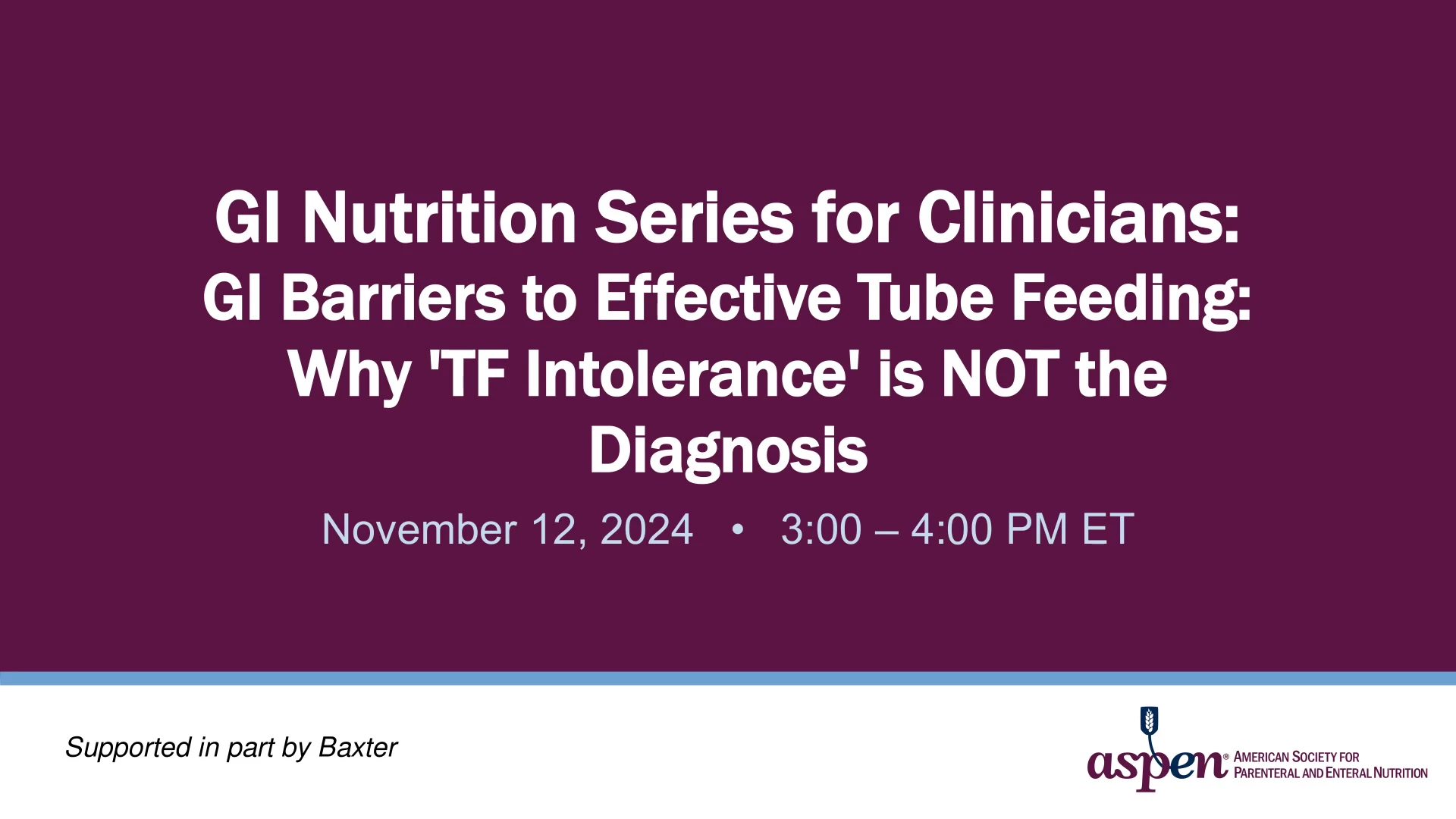 GI Nutrition Series for Clinicians: GI Barriers to Effective Tube Feeding: Why 'TF Intolerance' is NOT the Diagnosis

November 12, 2024 • 3:00 – 4:00 PM ET

Supported in part by Baxter

aspen® AMERICAN SOCIETY FOR PARENTERAL AND ENTERAL NUTRITION